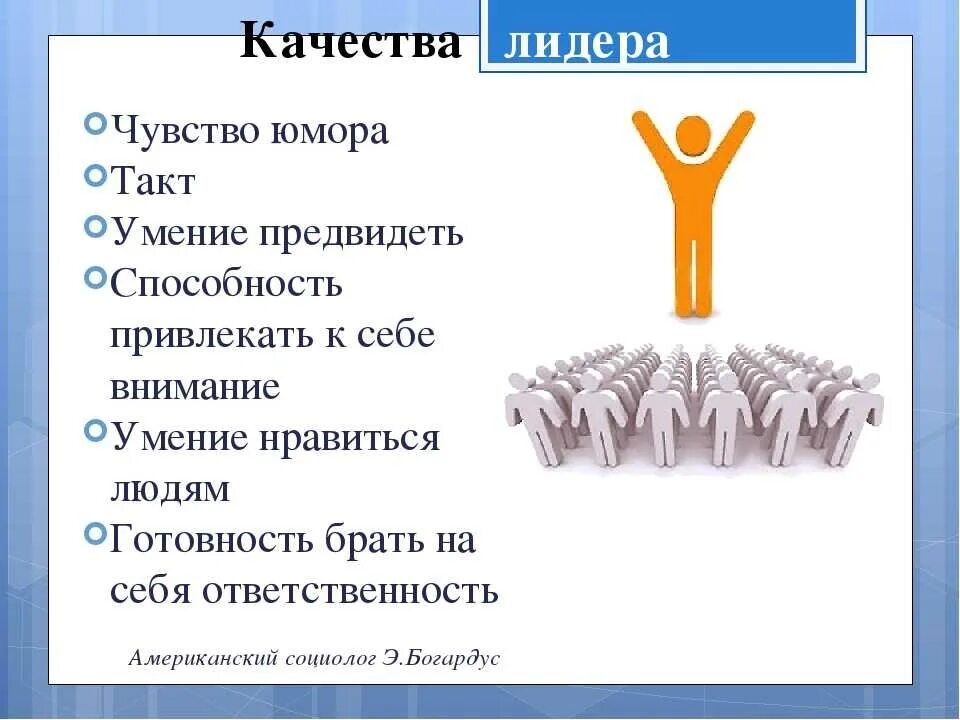 Качества лидера

Чувство юмора
Такт
Умение предвидеть
Способность привлекать к себе внимание
Умение нравиться людям
Готовность брать на себя ответственность

Американский социолог Э.Богардус